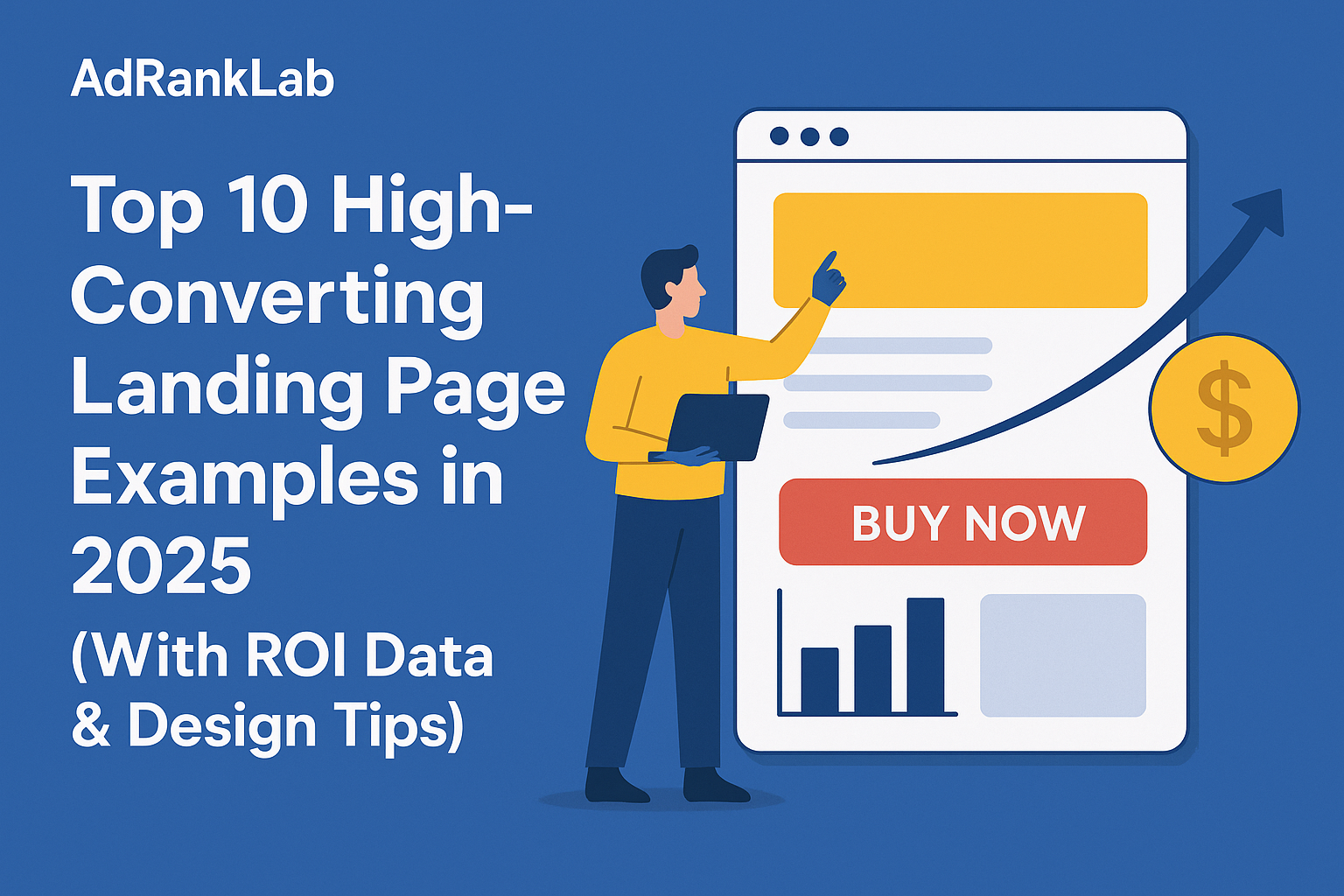 AdRankLab

Top 10 High-Converting Landing Page Examples in 2025 (With ROI Data & Design Tips)

BUY NOW

$